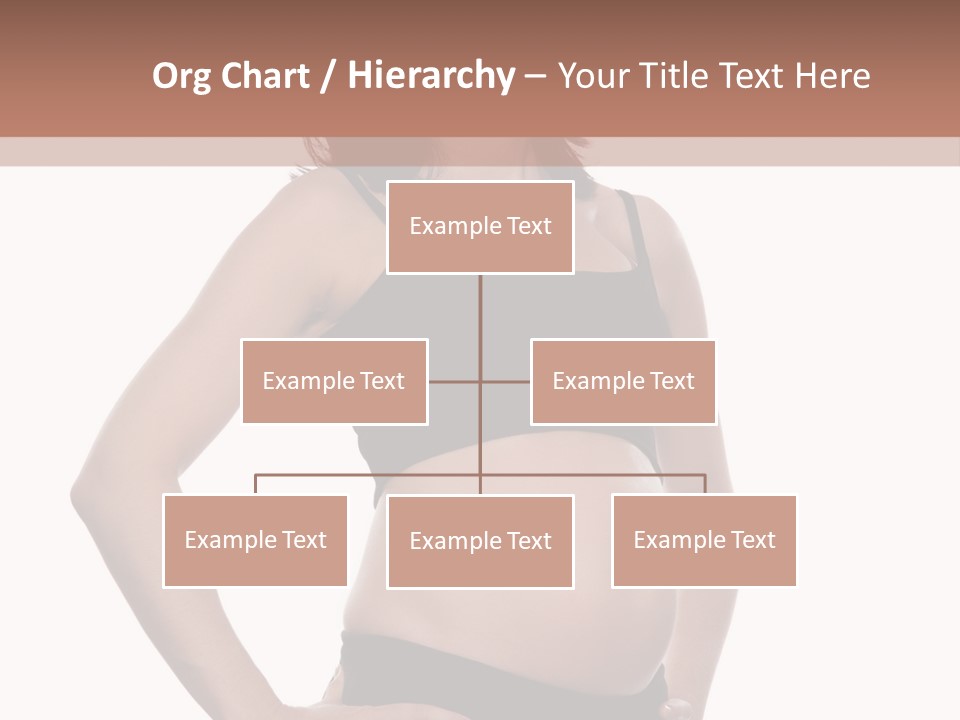 Org Chart / Hierarchy – Your Title Text Here

Example Text

Example Text

Example Text

Example Text

Example Text

Example Text